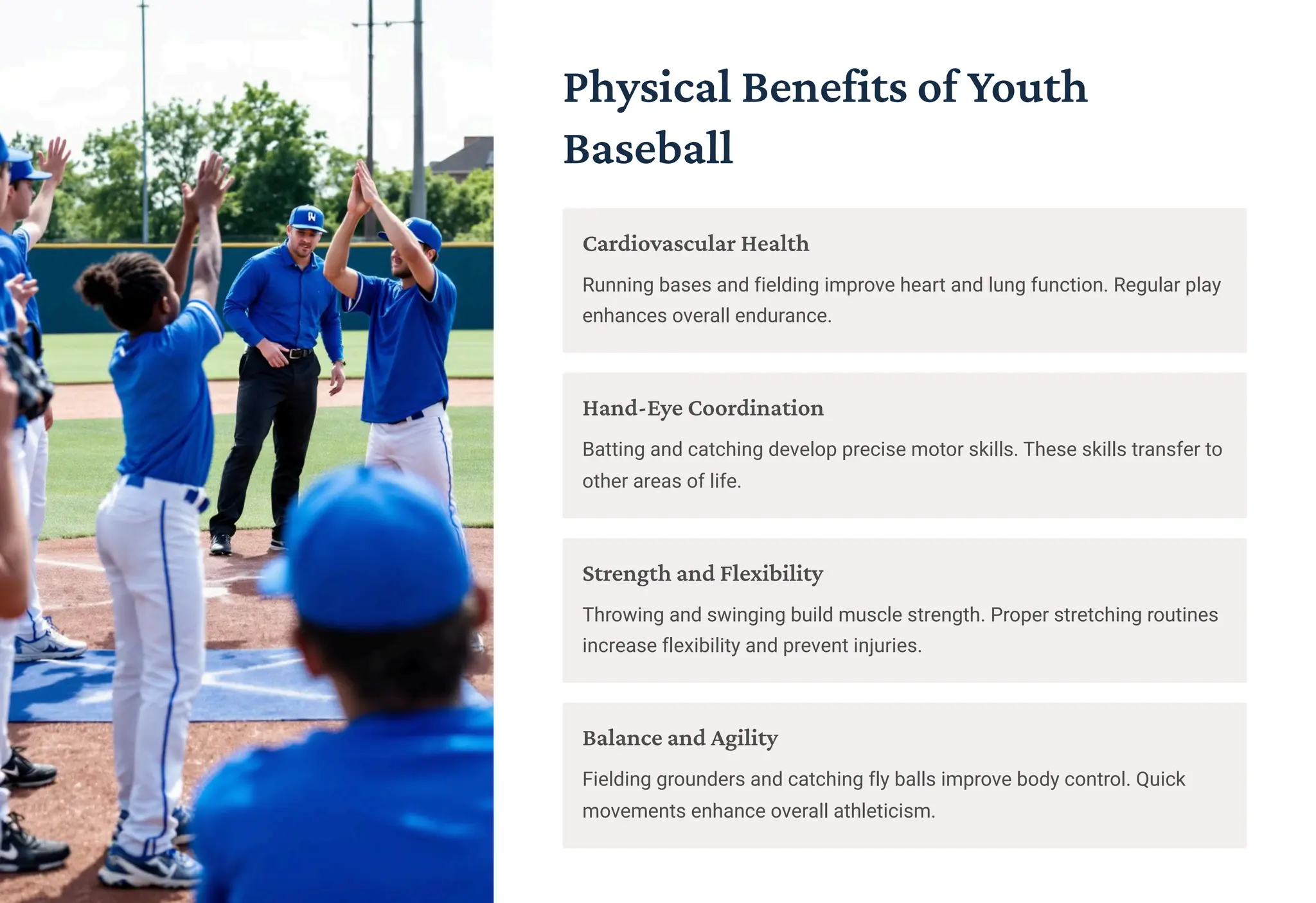 Physical Benefits of Youth Baseball

Cardiovascular Health

Running bases and fielding improve heart and lung function. Regular play enhances overall endurance.

Hand-Eye Coordination

Batting and catching develop precise motor skills. These skills transfer to other areas of life.

Strength and Flexibility

Throwing and swinging build muscle strength. Proper stretching routines increase flexibility and prevent injuries.

Balance and Agility

Fielding grounders and catching fly balls improve body control. Quick movements enhance overall athleticism.